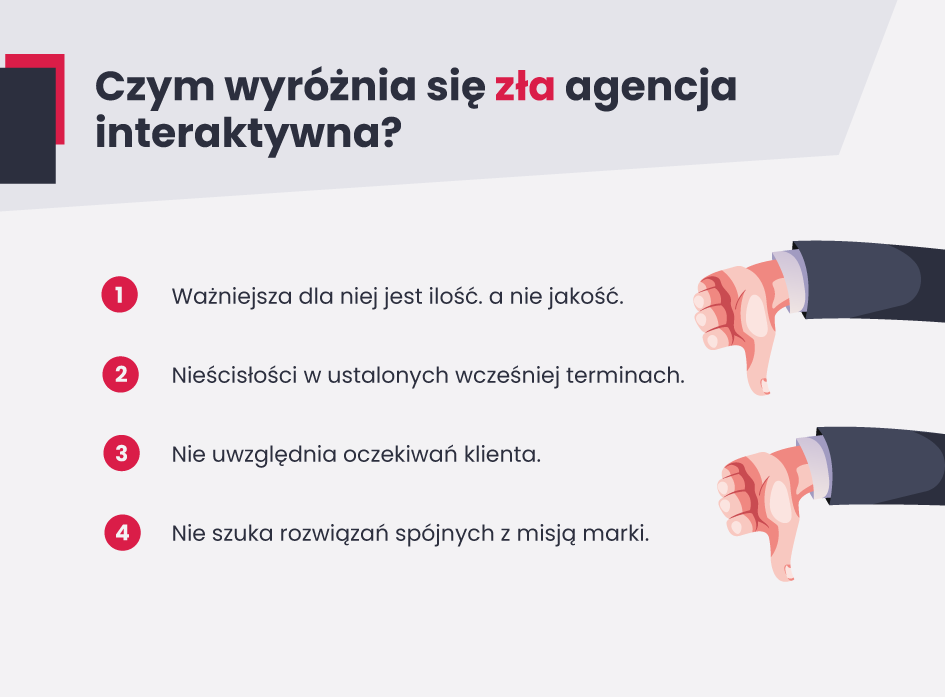 Czym wyróżnia się zła agencja interaktywna?

1 Ważniejsza dla niej jest ilość. a nie jakość.

2 Nieścisłości w ustalonych wcześniej terminach.

3 Nie uwzględnia oczekiwań klienta.

4 Nie szuka rozwiązań spójnych z misją marki.